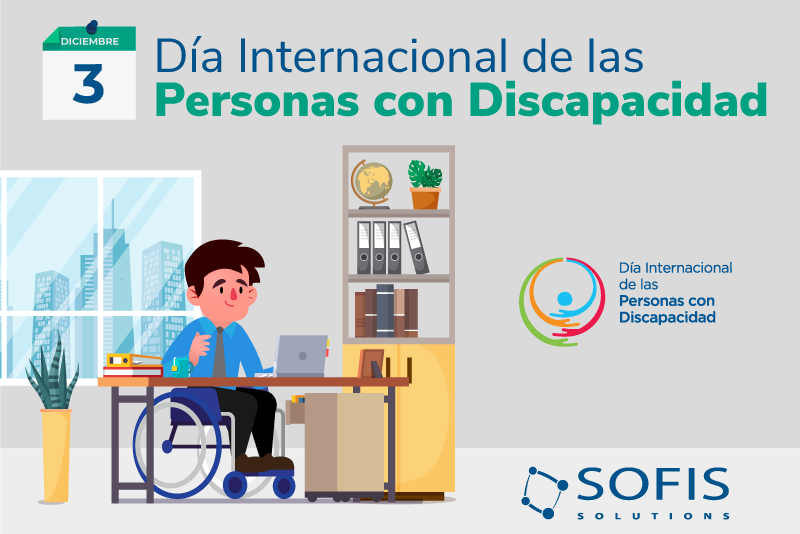 DICIEMBRE
3

Día Internacional de las
Personas con Discapacidad

Día Internacional de las
Personas con Discapacidad

SOFIS
SOLUTIONS